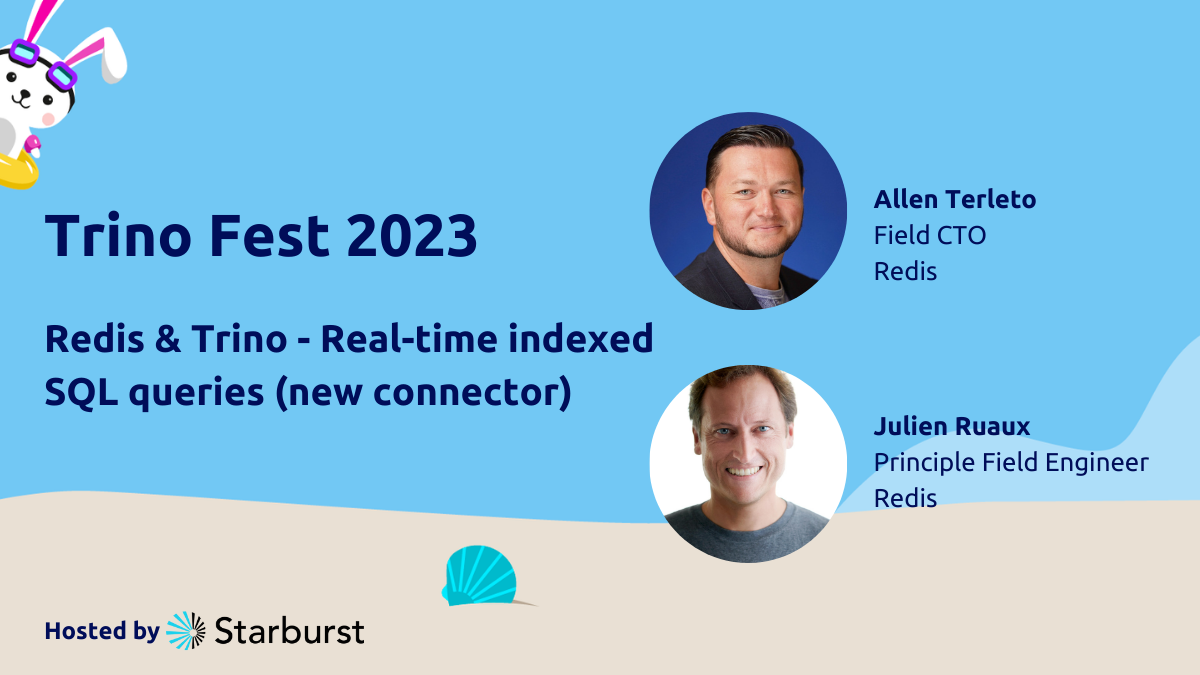 Trino Fest 2023

Redis & Trino - Real-time indexed SQL queries (new connector)

Allen Terleto
Field CTO
Redis

Julien Ruaux
Principle Field Engineer
Redis

Hosted by Starburst